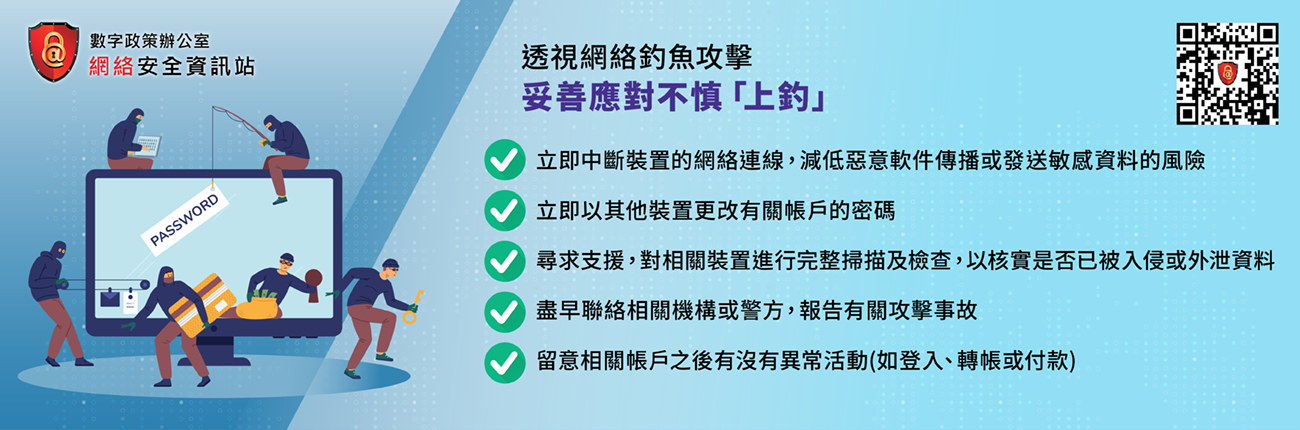 數字政策辦公室
網絡安全資訊站

PASSWORD

透視網絡釣魚攻擊
妥善應對不慎「上釣」

立即中斷裝置的網絡連線，減低惡意軟件傳播或發送敏感資料的風險

立即以其他裝置更改有關帳戶的密碼

尋求支援，對相關裝置進行完整掃描及檢查，以核實是否已被入侵或外泄資料

盡早聯絡相關機構或警方，報告有關攻擊事故

留意相關帳戶之後有沒有異常活動(如登入、轉帳或付款)